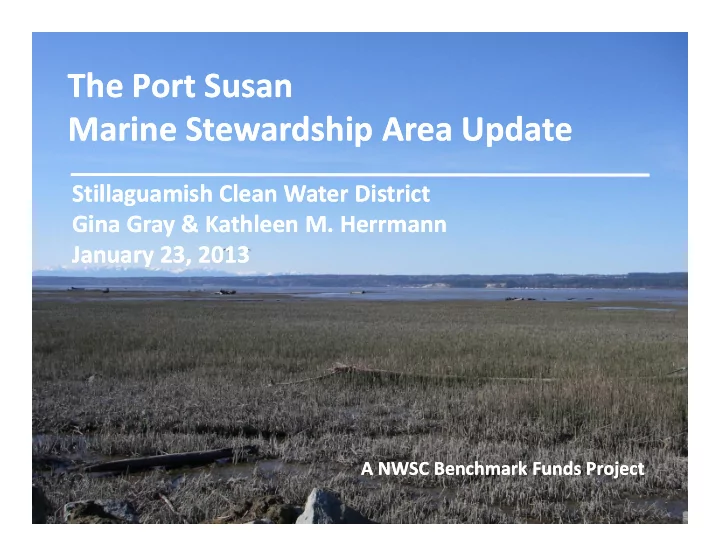 The Port Susan
Marine Stewardship Area Update

Stillaguamish Clean Water District
Gina Gray & Kathleen M. Herrmann
January 23, 2013

A NWSC Benchmark Funds Project